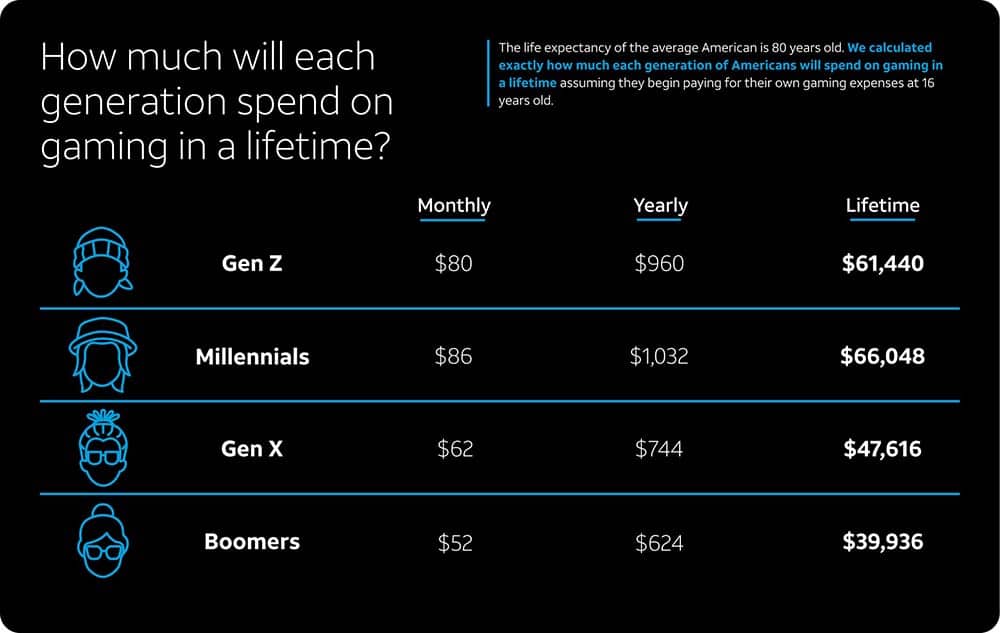 How much will each generation spend on gaming in a lifetime?

The life expectancy of the average American is 80 years old. We calculated exactly how much each generation of Americans will spend on gaming in a lifetime assuming they begin paying for their own gaming expenses at 16 years old.

| | Monthly | Yearly | Lifetime |
|---|---|---|---|
| Gen Z | \$80 | \$960 | \$61,440 |
| Millennials | \$86 | \$1,032 | \$66,048 |
| Gen X | \$62 | \$744 | \$47,616 |
| Boomers | \$52 | \$624 | \$39,936 |